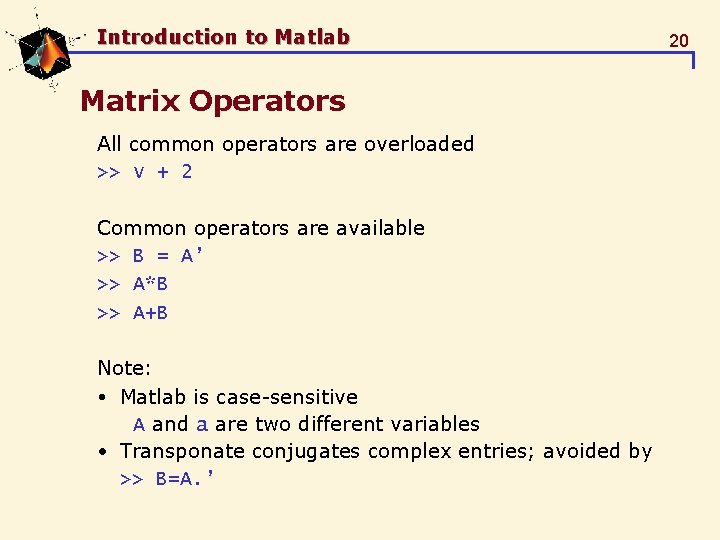 Introduction to Matlab

20

Matrix Operators

All common operators are overloaded

>> v + 2

Common operators are available

>> B = A'

>> A*B

>> A+B

Note:

• Matlab is case-sensitive

A and a are two different variables

• Transponate conjugates complex entries; avoided by

>> B=A.'